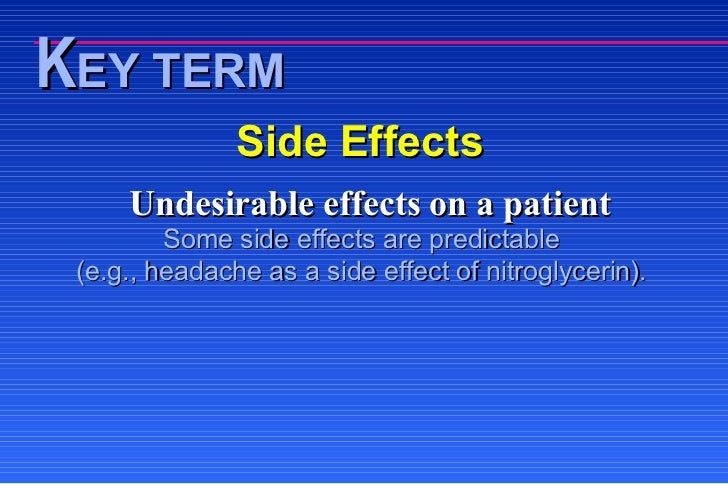 KEY TERM

Side Effects

Undesirable effects on a patient

Some side effects are predictable (e.g., headache as a side effect of nitroglycerin).